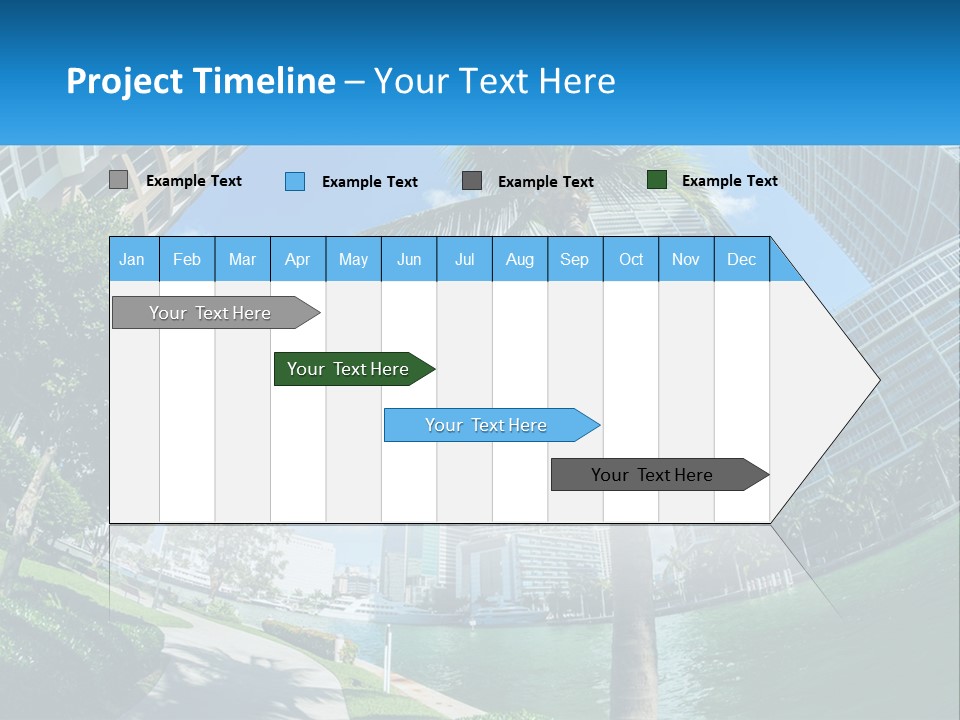 Project Timeline – Your Text Here

Example Text
Example Text
Example Text
Example Text

| Jan | Feb | Mar | Apr | May | Jun | Jul | Aug | Sep | Oct | Nov | Dec |
|---|---|---|---|---|---|---|---|---|---|---|---|

Your Text Here
Your Text Here
Your Text Here
Your Text Here